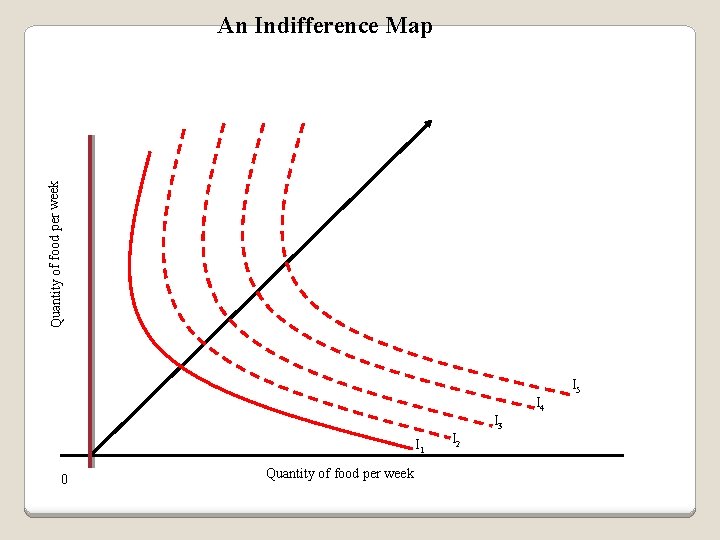 An Indifference Map

Quantity of food per week

$I_5$
$I_4$
$I_3$
$I_2$
$I_1$

0

Quantity of food per week